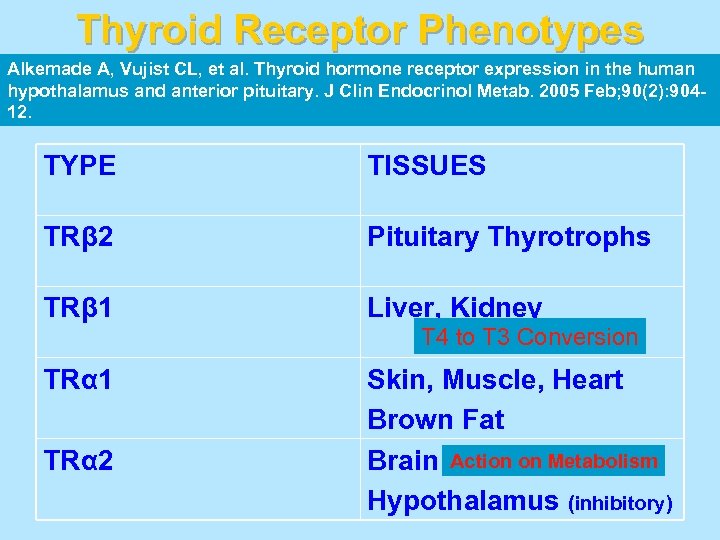 Thyroid Receptor Phenotypes

Alkemade A, Vujist CL, et al. Thyroid hormone receptor expression in the human hypothalamus and anterior pituitary. J Clin Endocrinol Metab. 2005 Feb;90(2):904-12.

| TYPE | TISSUES |
|---|---|
| TRβ2 | Pituitary Thyrotrophs |
| TRβ1 | Liver, Kidney T4 to T3 Conversion |
| TRα1 | Skin, Muscle, Heart Brown Fat |
| TRα2 | Brain Action on Metabolism Hypothalamus (inhibitory) |